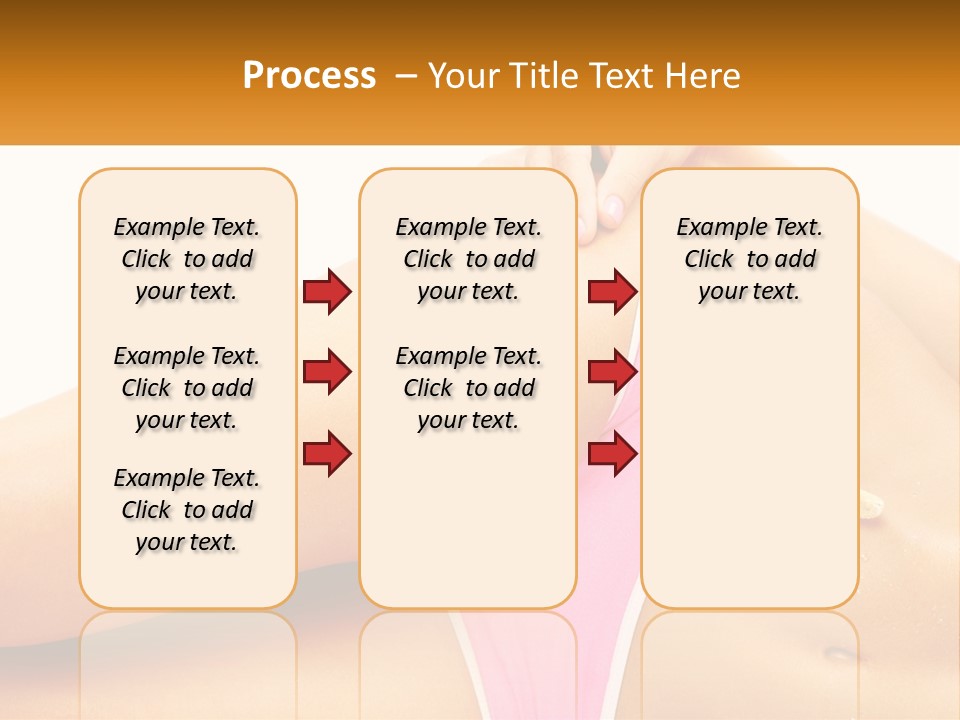 Process – Your Title Text Here

Example Text. Click to add your text.

Example Text. Click to add your text.

Example Text. Click to add your text.

Example Text. Click to add your text.

Example Text. Click to add your text.

Example Text. Click to add your text.